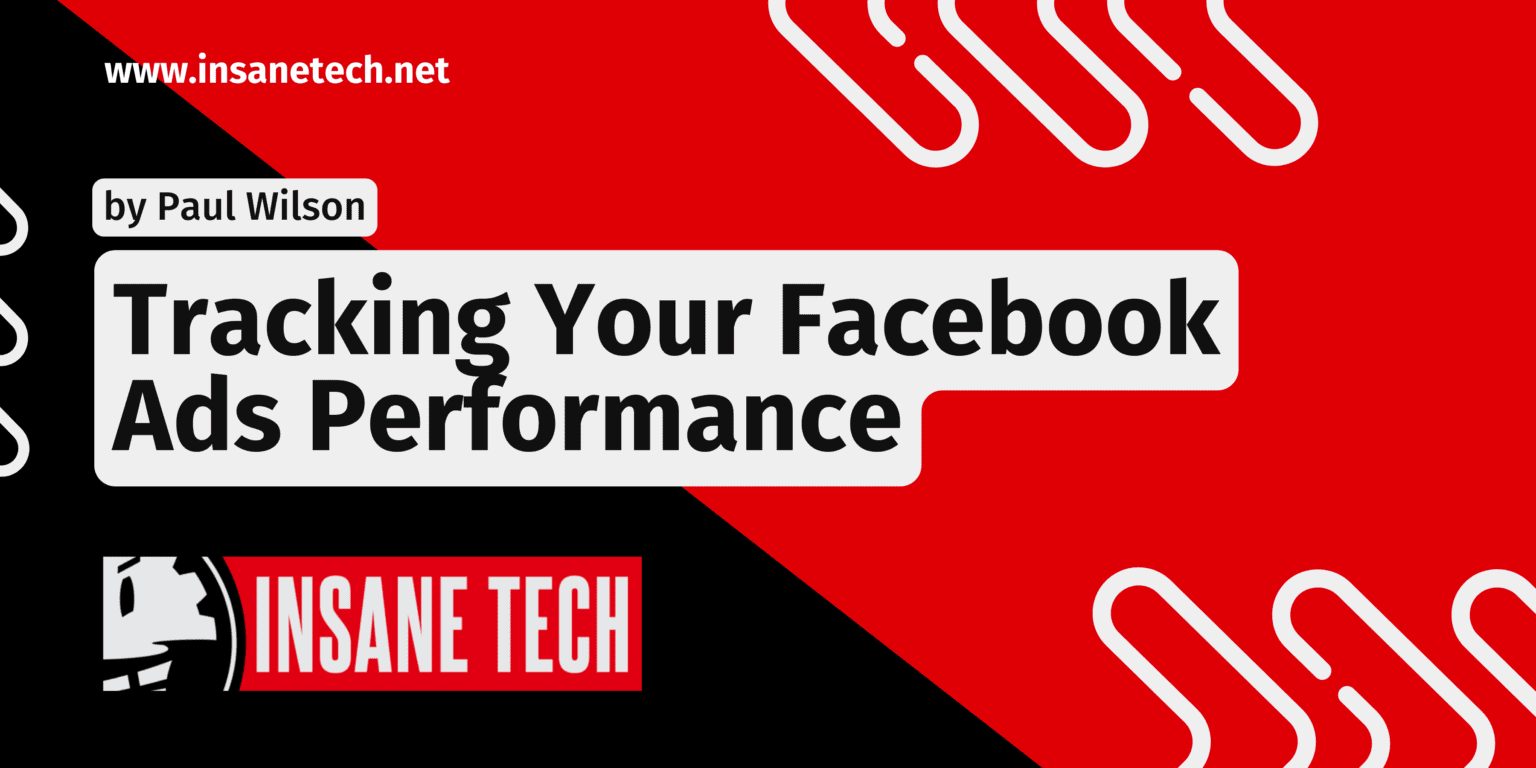 www.insanetech.net

by Paul Wilson

Tracking Your Facebook Ads Performance

INSANE TECH